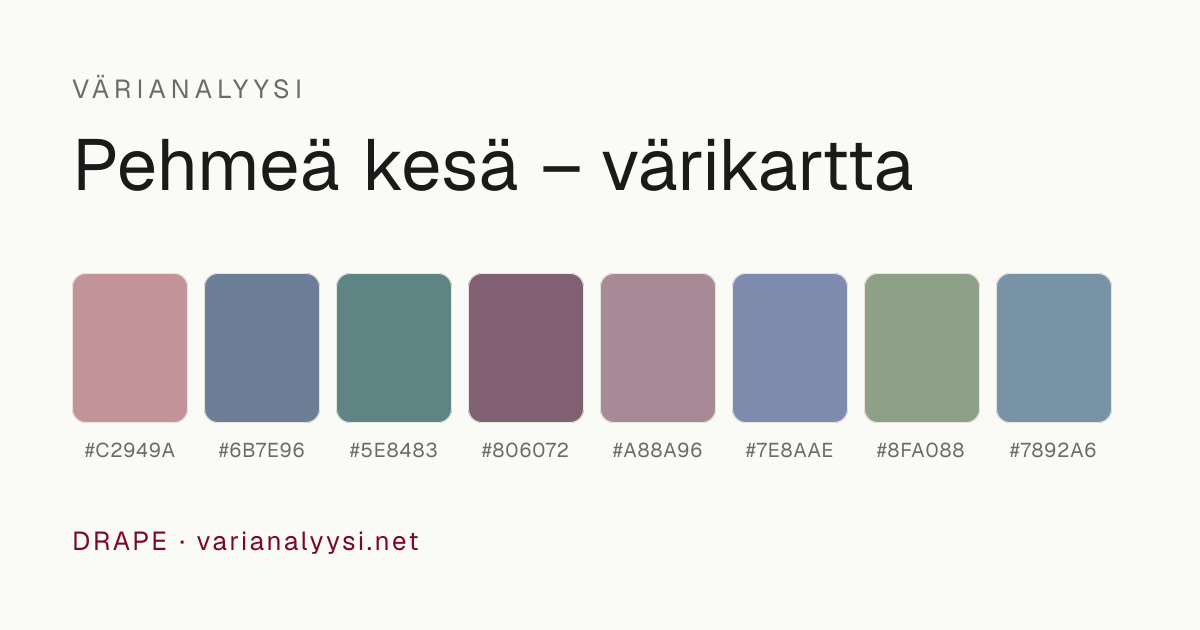 VÄRIANALYYSI

Pehmeä kesä – värikartta

#C2949A #6B7E96 #5E8483 #806072 #A88A96 #7E8AAE #8FA088 #7892A6

DRAPE · varianalyysi.net